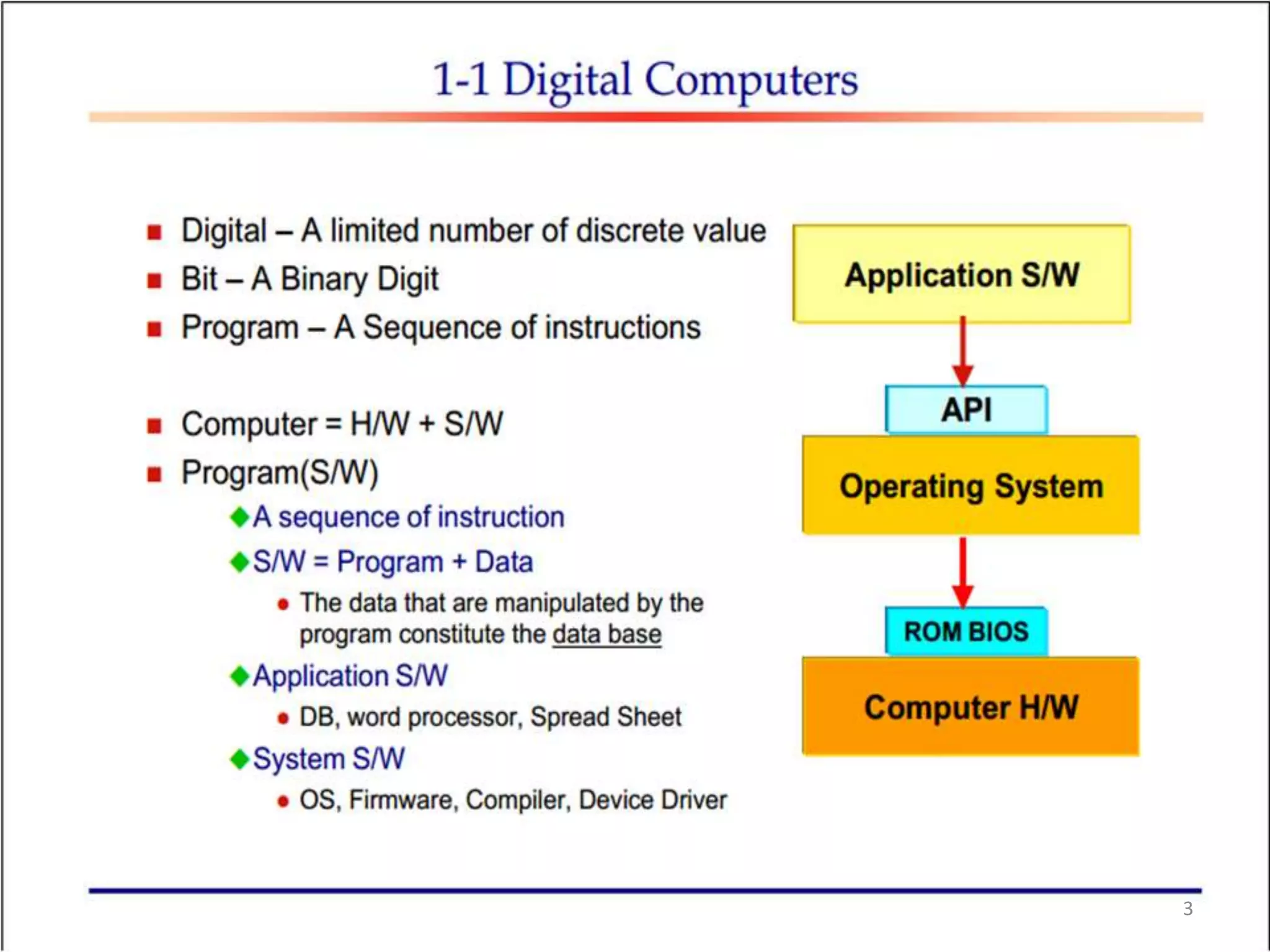 1-1 Digital Computers

- Digital – A limited number of discrete value
- Bit – A Binary Digit
- Program – A Sequence of instructions

- Computer = H/W + S/W
- Program(S/W)
  - A sequence of instruction
  - S/W = Program + Data
    - The data that are manipulated by the program constitute the data base
  - Application S/W
    - DB, word processor, Spread Sheet
  - System S/W
    - OS, Firmware, Compiler, Device Driver

Application S/W

API

Operating System

ROM BIOS

Computer H/W

3